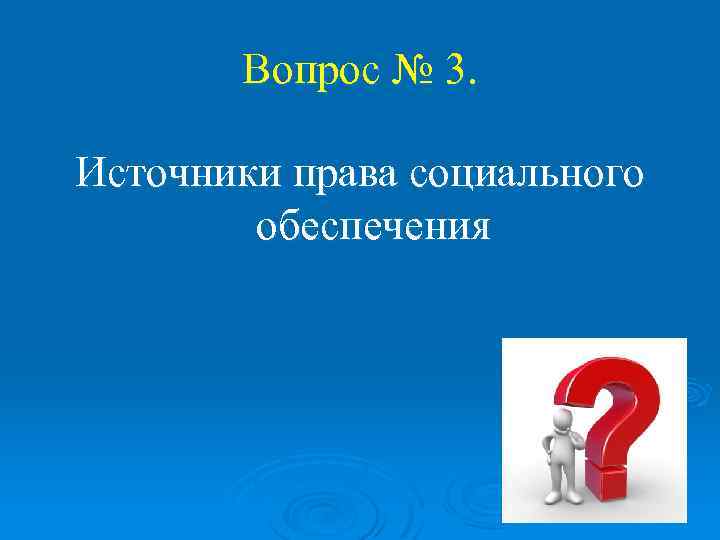 Вопрос № 3.

Источники права социального обеспечения